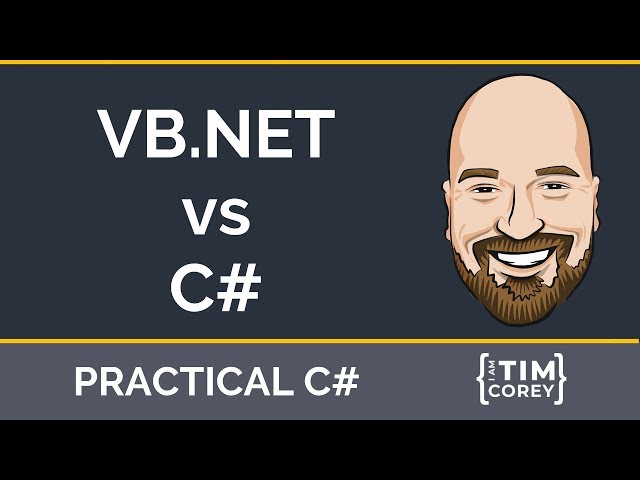 VB.NET
vs
C#

PRACTICAL C#

{I AM TIM COREY}